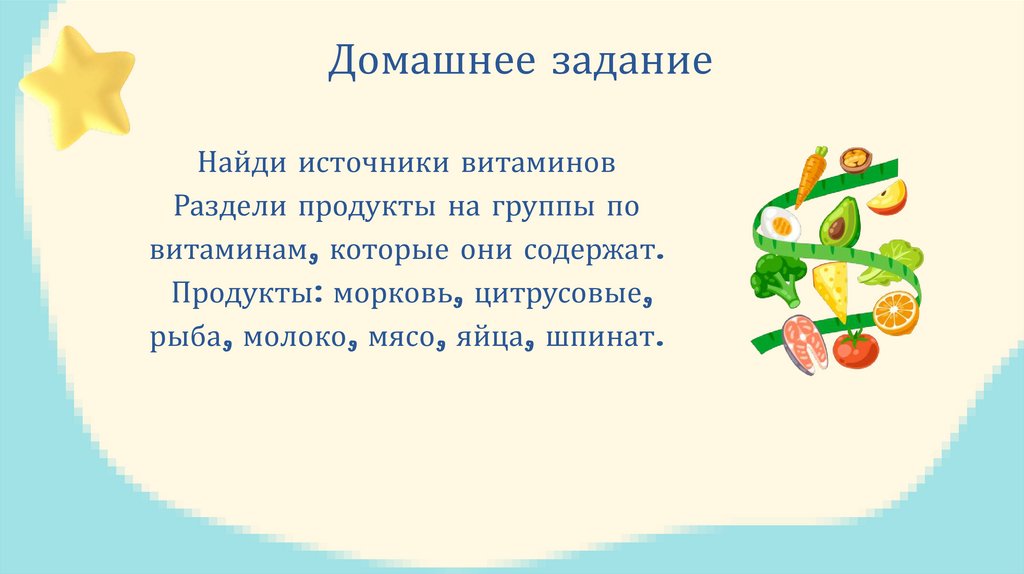 Домашнее задание

Найди источники витаминов
Раздели продукты на группы по витаминам, которые они содержат.
Продукты: морковь, цитрусовые, рыба, молоко, мясо, яйца, шпинат.